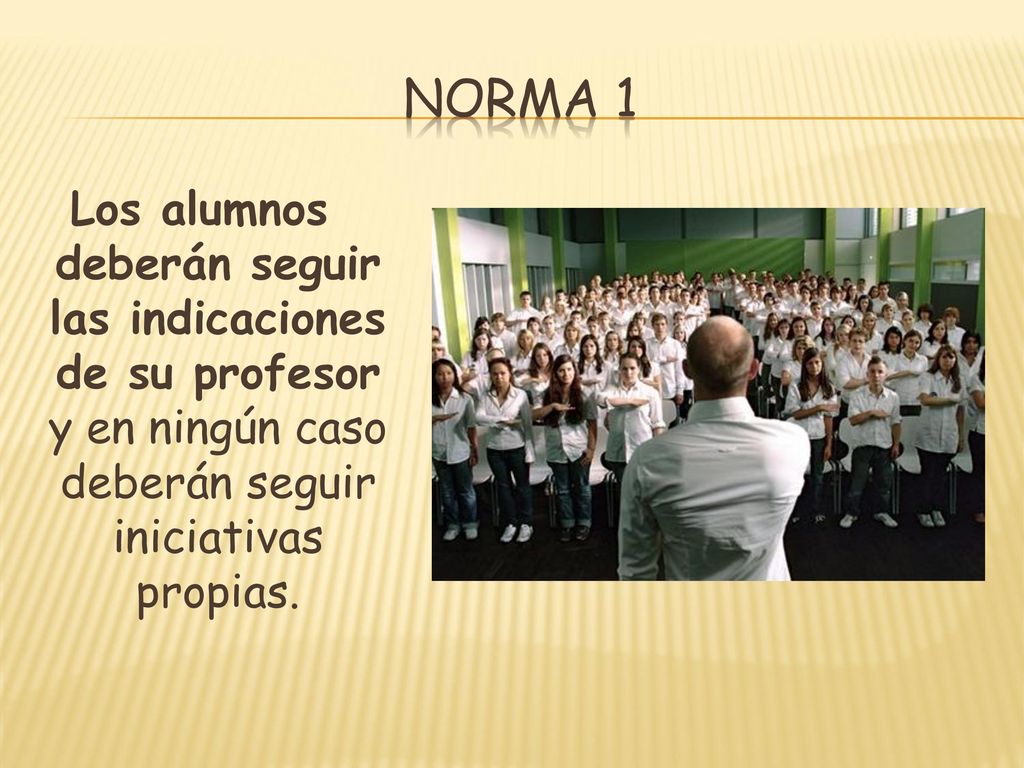 NORMA 1

Los alumnos deberán seguir las indicaciones de su profesor y en ningún caso deberán seguir iniciativas propias.